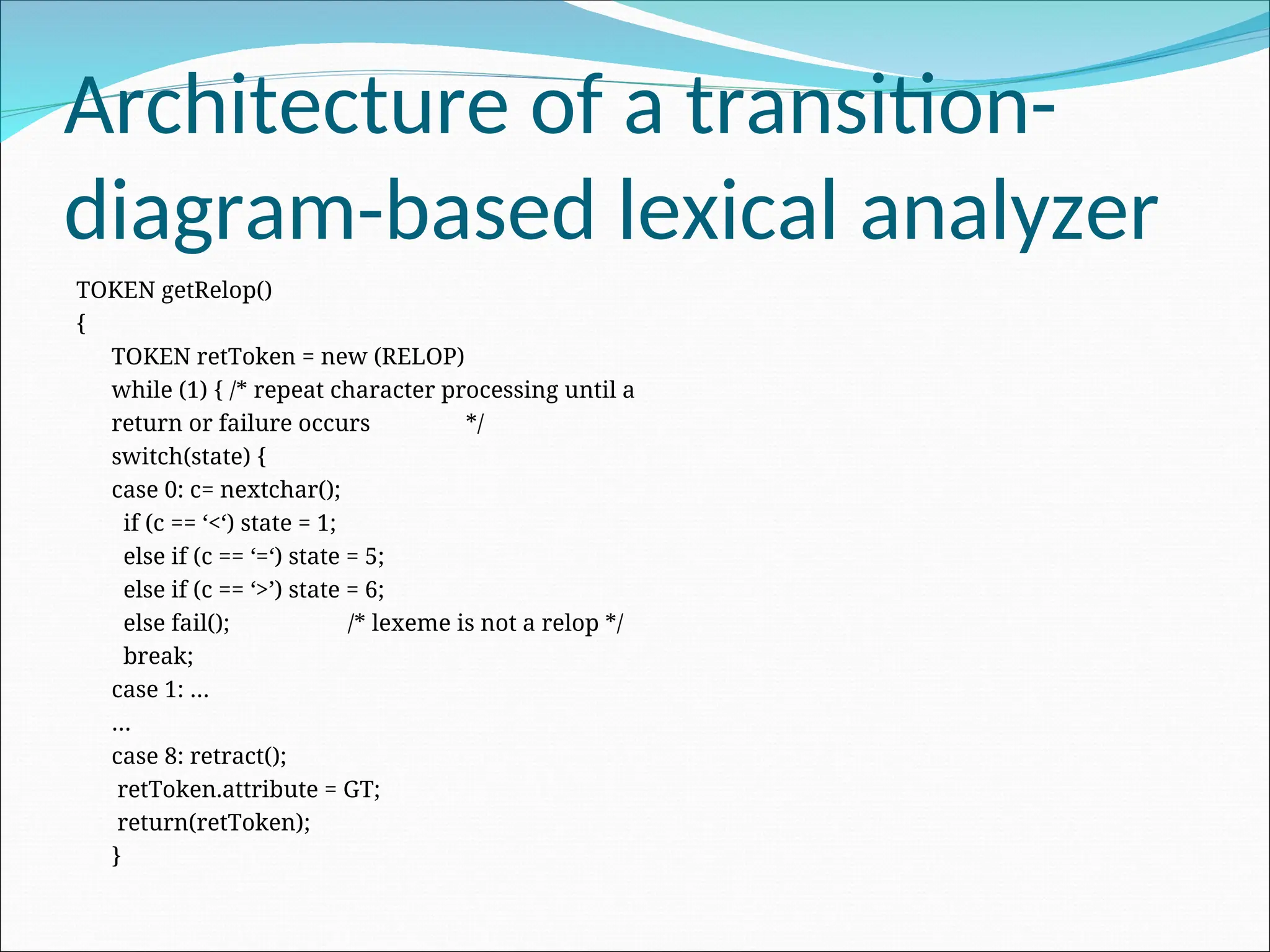 Architecture of a transition-diagram-based lexical analyzer

TOKEN getRelop()
{
TOKEN retToken = new (RELOP)
while (1) { /* repeat character processing until a return or failure occurs */
switch(state) {
case 0: c= nextchar();
if (c == ‘<‘) state = 1;
else if (c == ‘=‘) state = 5;
else if (c == ‘>’) state = 6;
else fail(); /* lexeme is not a relop */
break;
case 1: …
…
case 8: retract();
retToken.attribute = GT;
return(retToken);
}